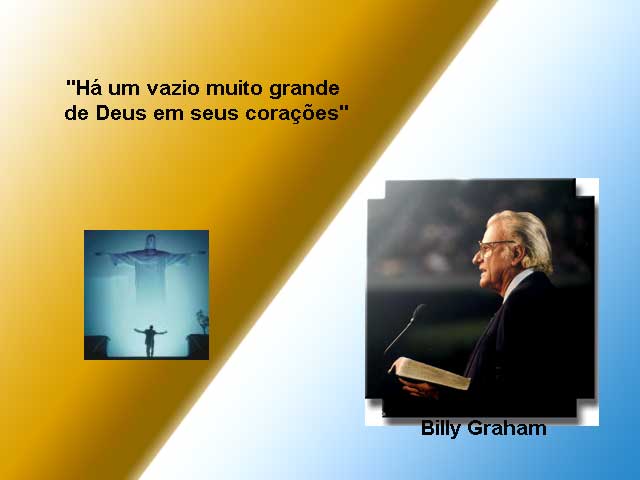 "Há um vazio muito grande de Deus em seus corações"

Billy Graham